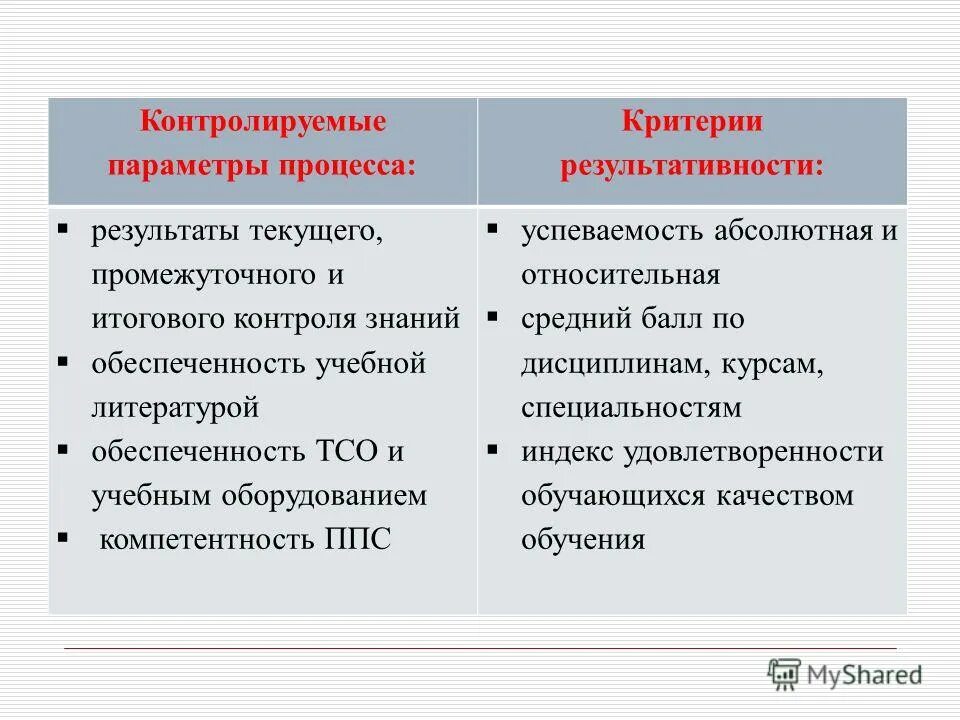 | Контролируемые параметры процесса: | Критерии результативности: |
|---|---|
| ▪ результаты текущего, промежуточного и итогового контроля знаний ▪ обеспеченность учебной литературой ▪ обеспеченность ТСО и учебным оборудованием ▪ компетентность ППС | ▪ успеваемость абсолютная и относительная ▪ средний балл по дисциплинам, курсам, специальностям ▪ индекс удовлетворенности обучающихся качеством обучения |

MyShared